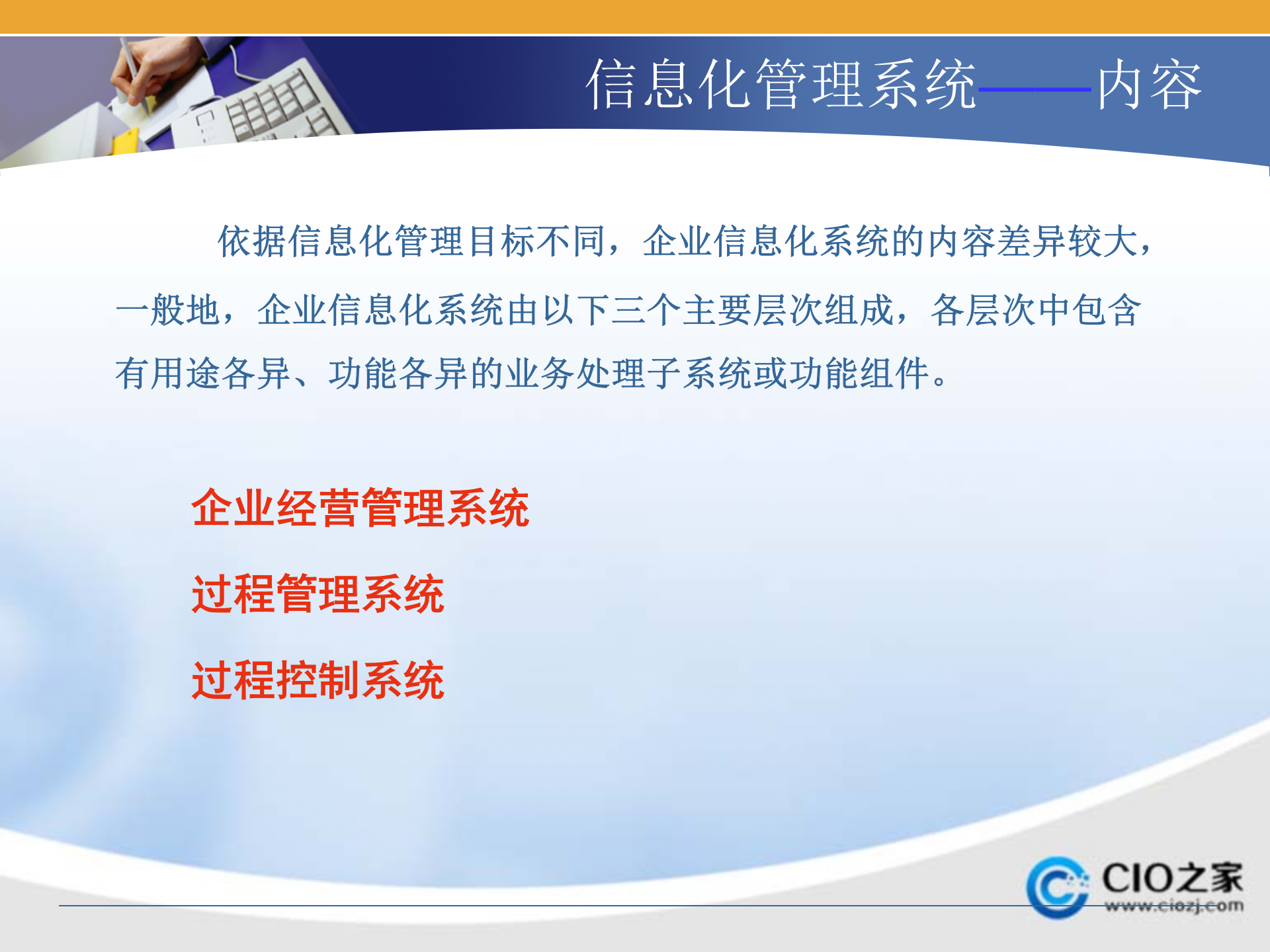 信息化管理系统——内容

依据信息化管理目标不同，企业信息化系统的内容差异较大，一般地，企业信息化系统由以下三个主要层次组成，各层次中包含有用途各异、功能各异的业务处理子系统或功能组件。

企业经营管理系统

过程管理系统

过程控制系统

CIO之家
www.ciozj.com